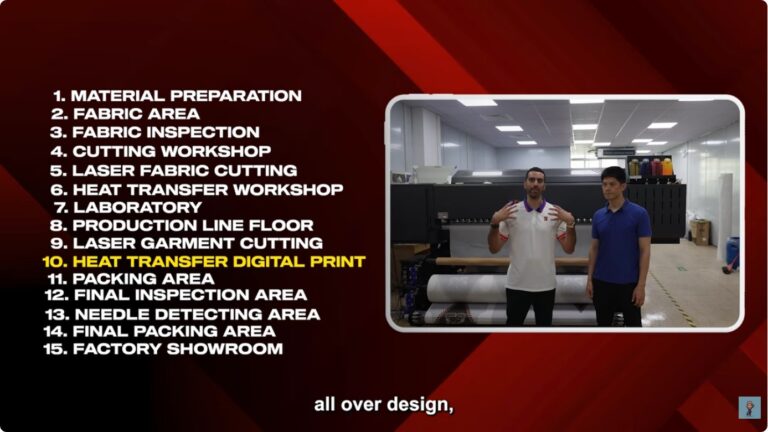 1. MATERIAL PREPARATION
2. FABRIC AREA
3. FABRIC INSPECTION
4. CUTTING WORKSHOP
5. LASER FABRIC CUTTING
6. HEAT TRANSFER WORKSHOP
7. LABORATORY
8. PRODUCTION LINE FLOOR
9. LASER GARMENT CUTTING
10. HEAT TRANSFER DIGITAL PRINT
11. PACKING AREA
12. FINAL INSPECTION AREA
13. NEEDLE DETECTING AREA
14. FINAL PACKING AREA
15. FACTORY SHOWROOM

all over design,